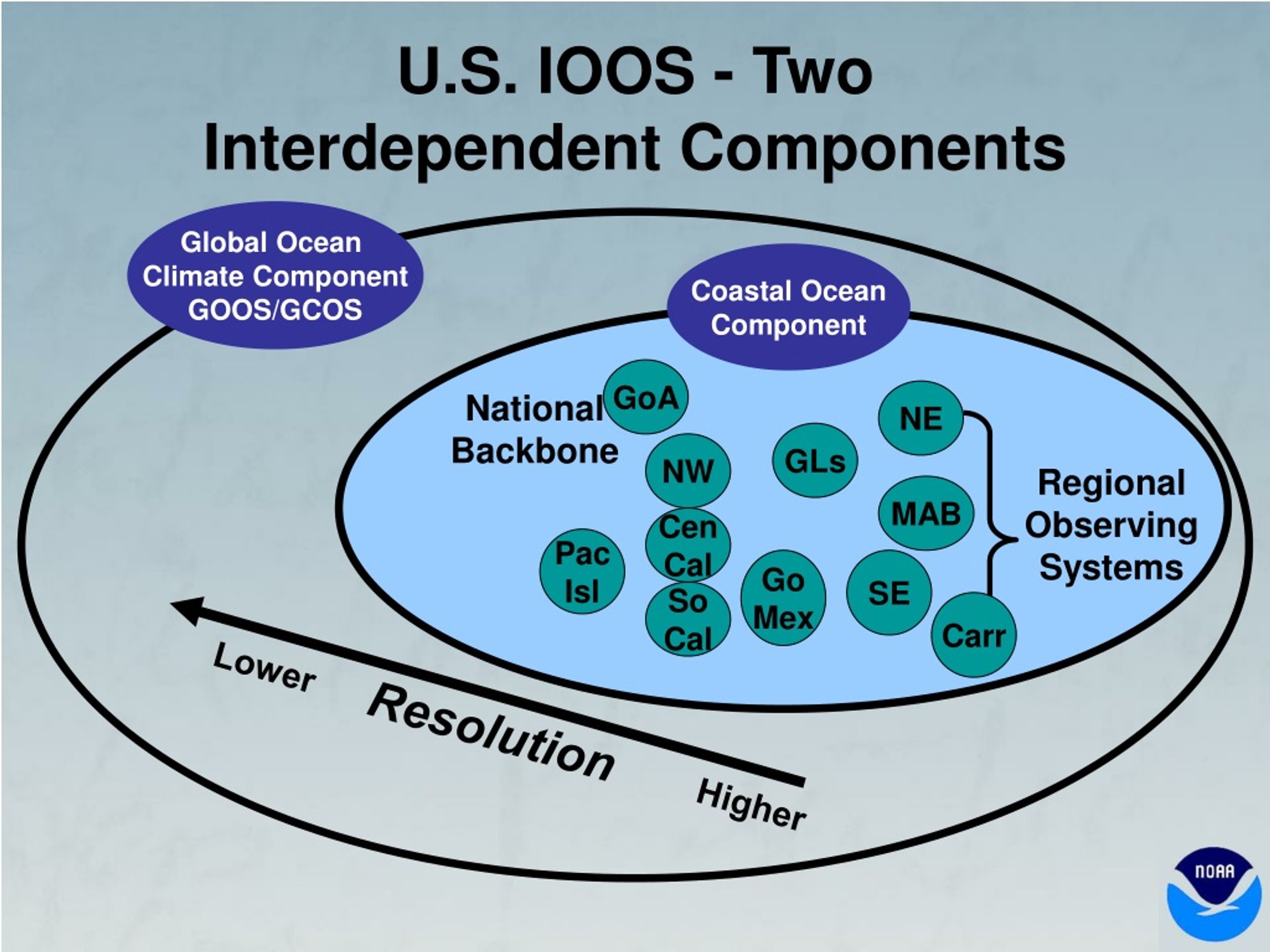 U.S. IOOS - Two Interdependent Components

Global Ocean Climate Component GOOS/GCOS

Coastal Ocean Component

National Backbone

GoA

NW

GLs

NE

MAB

Cen Cal

Pac Isl

So Cal

Go Mex

SE

Carr

Regional Observing Systems

Lower

Resolution

Higher

NOAA